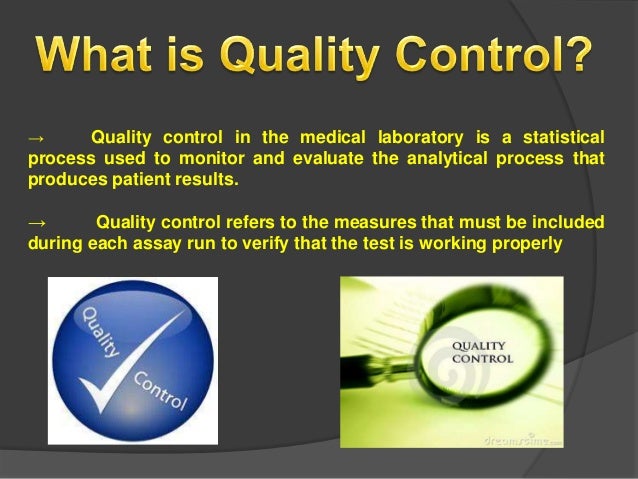 What is Quality Control?

→ Quality control in the medical laboratory is a statistical process used to monitor and evaluate the analytical process that produces patient results.

→ Quality control refers to the measures that must be included during each assay run to verify that the test is working properly

Quality Control

QUALITY CONTROL

dreamstime.com